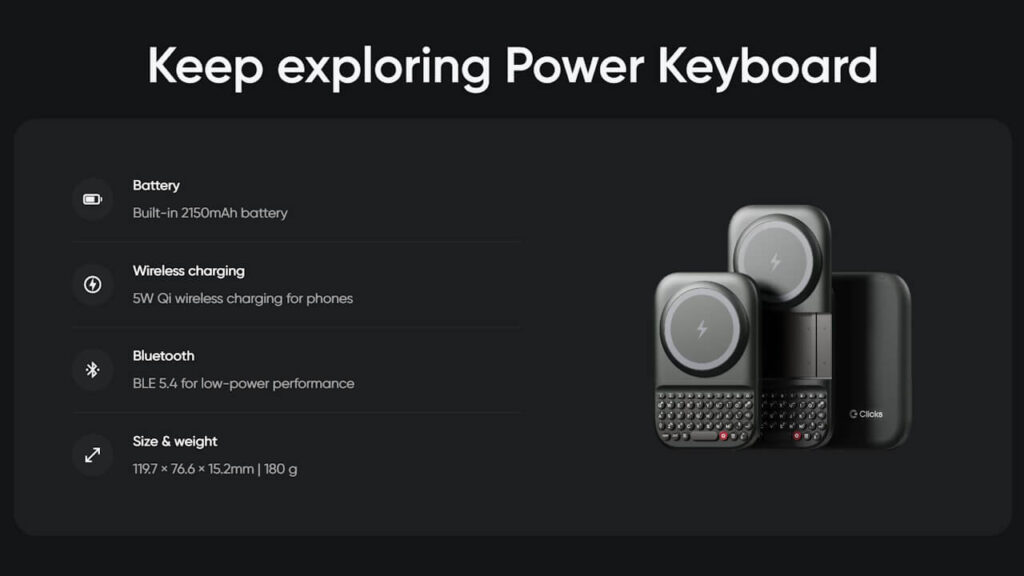 Keep exploring Power Keyboard

Battery
Built-in 2150mAh battery

Wireless charging
5W Qi wireless charging for phones

Bluetooth
BLE 5.4 for low-power performance

Size & weight
119.7 × 76.6 × 15.2mm | 180 g

Clicks